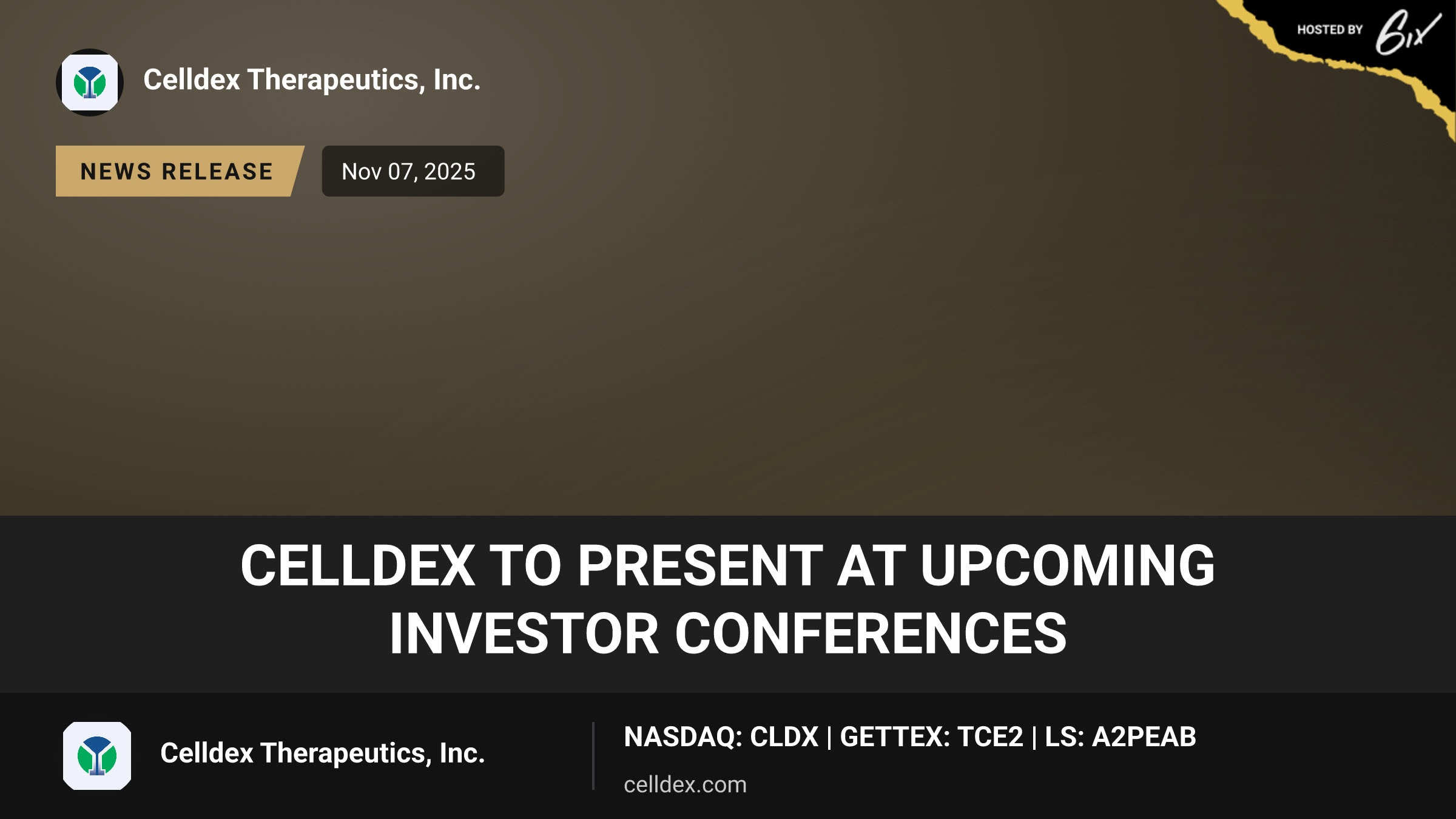 HOSTED BY 6ix

Celldex Therapeutics, Inc.

NEWS RELEASE

Nov 07, 2025

CELLDEX TO PRESENT AT UPCOMING INVESTOR CONFERENCES

Celldex Therapeutics, Inc.

NASDAQ: CLDX | GETTEX: TCE2 | LS: A2PEAB

celldex.com